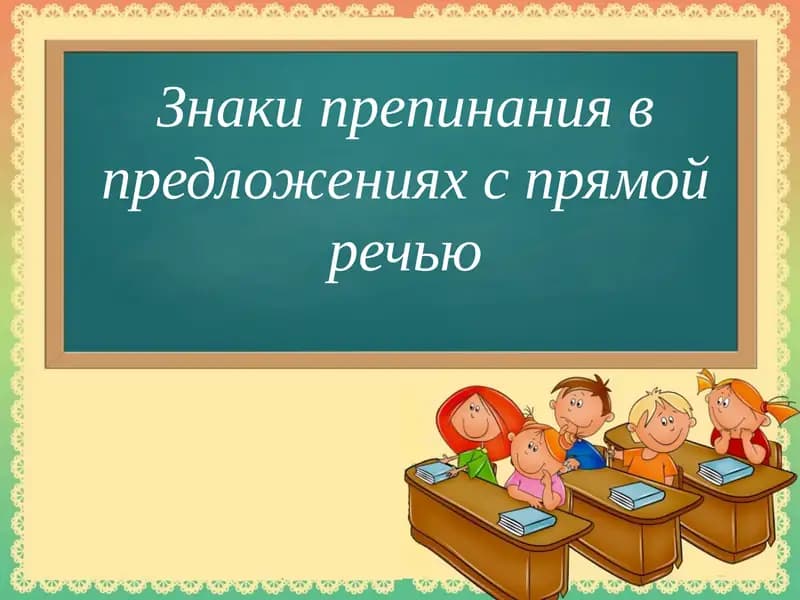 Знаки препинания в предложениях с прямой речью